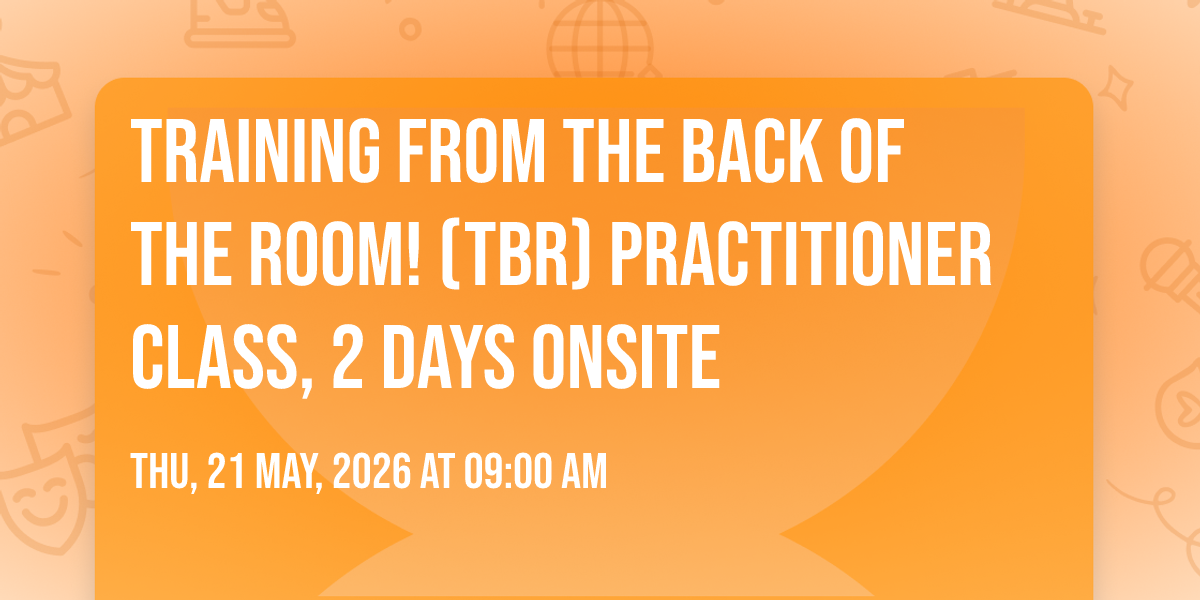 TRAINING FROM THE BACK OF THE ROOM! (TBR) PRACTITIONER CLASS, 2 DAYS ONSITE

THU, 21 MAY, 2026 AT 09:00 AM